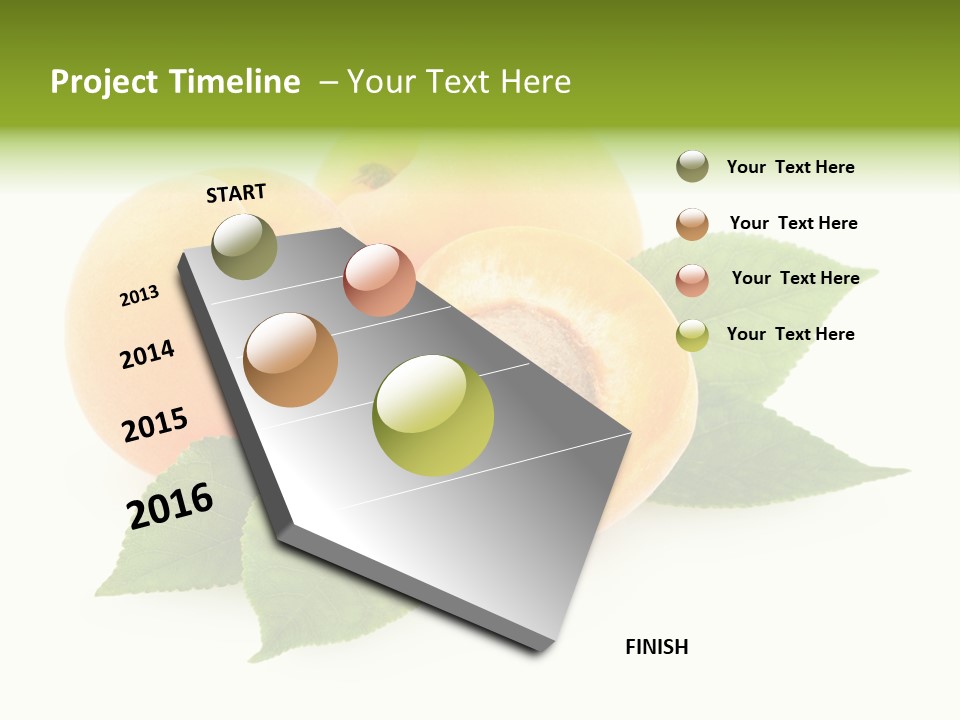 Project Timeline – Your Text Here

START

2013

2014

2015

2016

FINISH

Your Text Here

Your Text Here

Your Text Here

Your Text Here